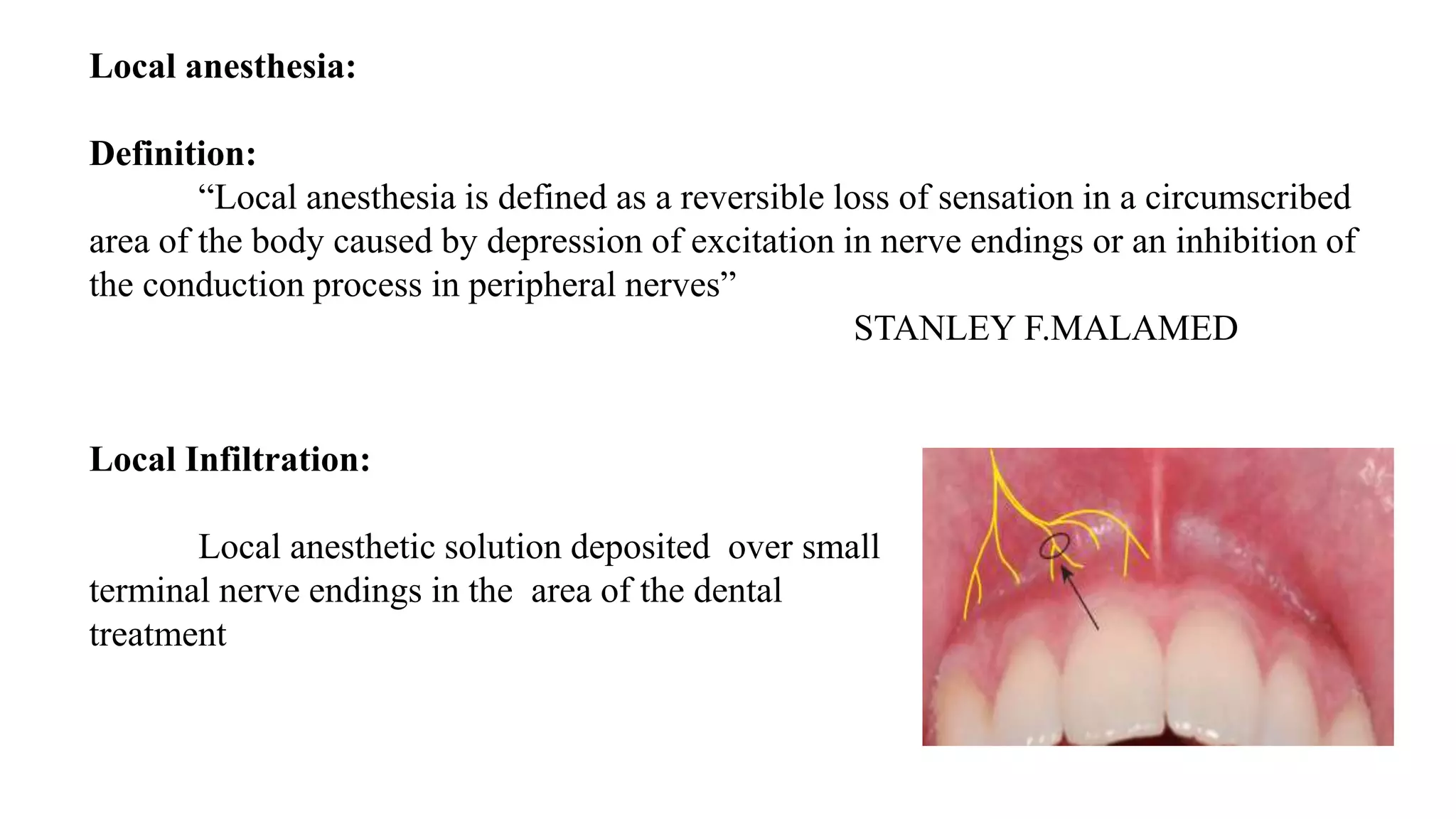 Local anesthesia:

Definition:

“Local anesthesia is defined as a reversible loss of sensation in a circumscribed area of the body caused by depression of excitation in nerve endings or an inhibition of the conduction process in peripheral nerves”

STANLEY F.MALAMED

Local Infiltration:

Local anesthetic solution deposited over small terminal nerve endings in the area of the dental treatment